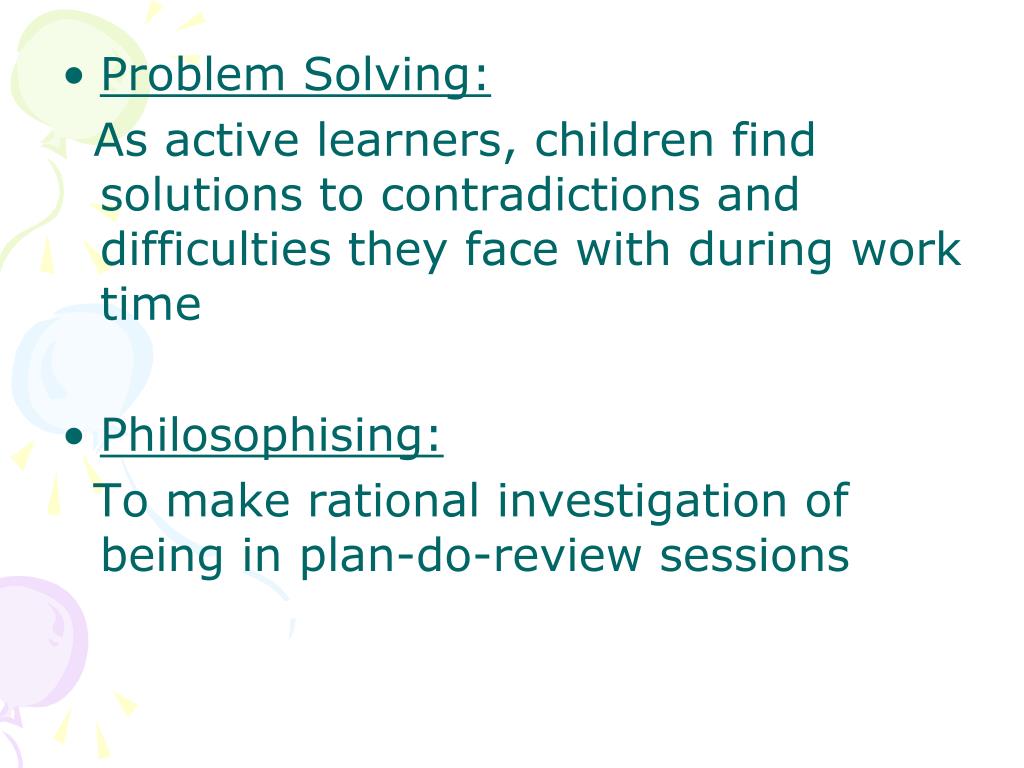 • Problem Solving:
As active learners, children find solutions to contradictions and difficulties they face with during work time

• Philosophising:
To make rational investigation of being in plan-do-review sessions